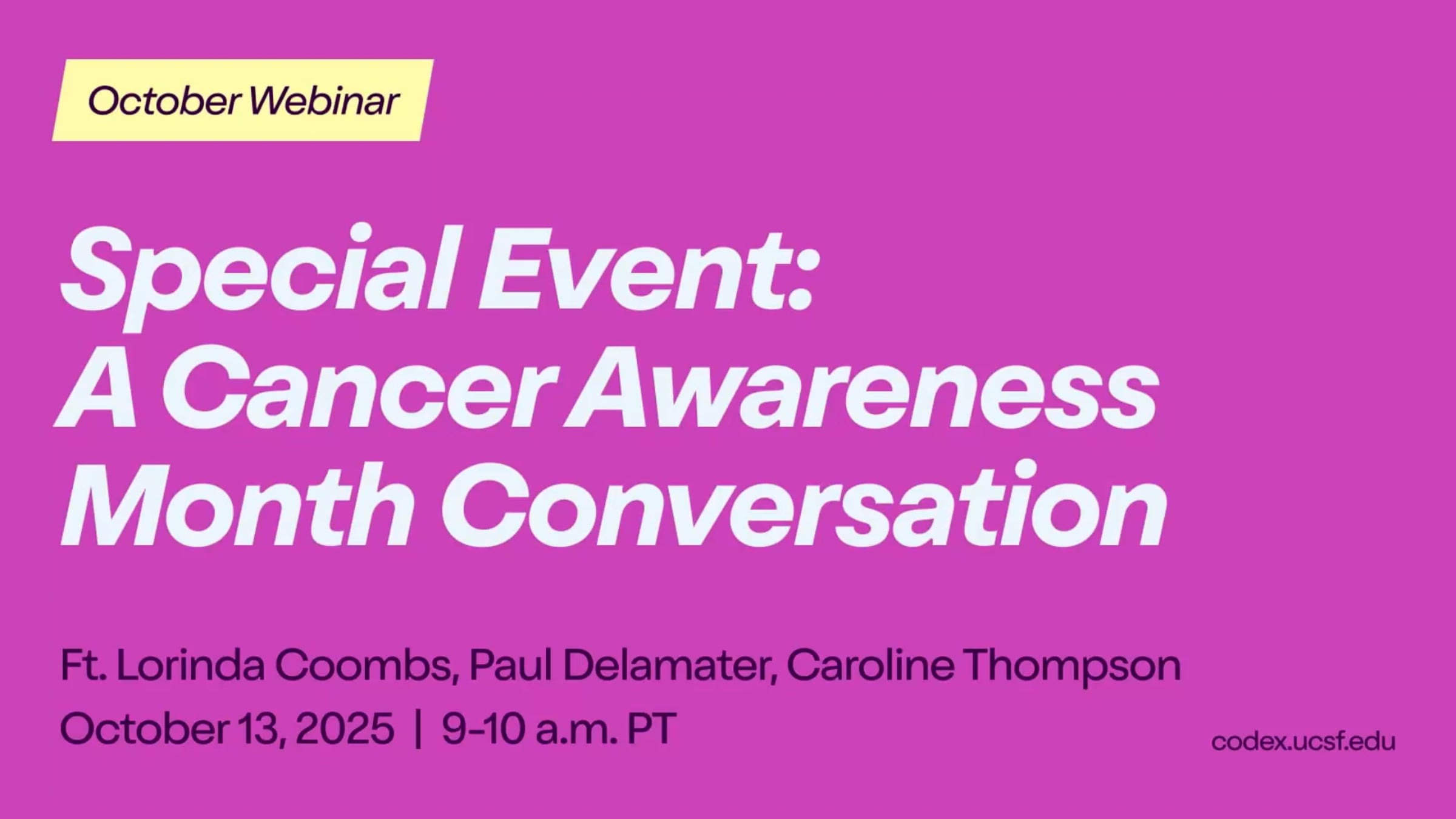 October Webinar

Special Event: A Cancer Awareness Month Conversation

Ft. Lorinda Coombs, Paul Delamater, Caroline Thompson

October 13, 2025 | 9-10 a.m. PT

codex.ucsf.edu